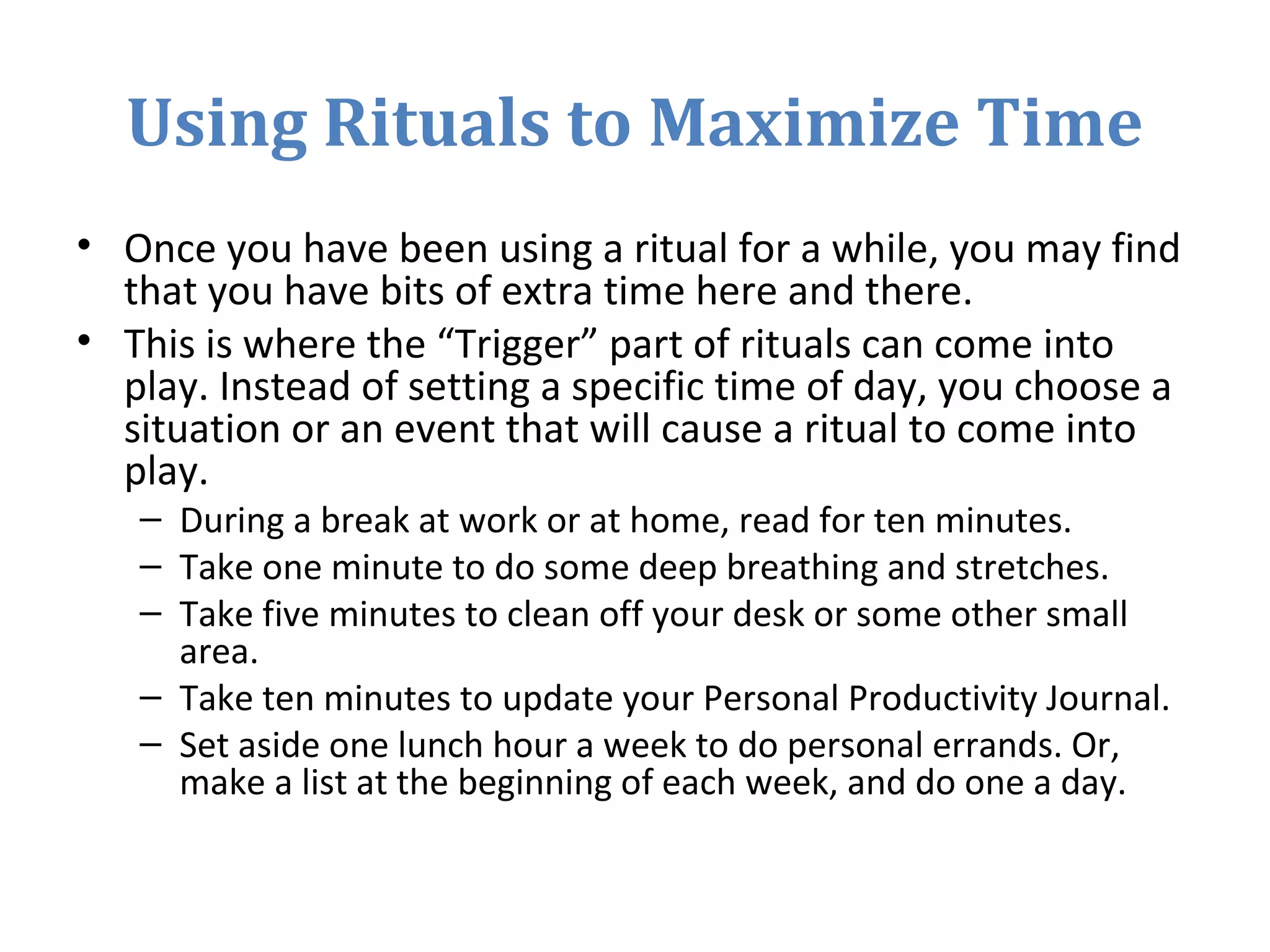 Using Rituals to Maximize Time

• Once you have been using a ritual for a while, you may find that you have bits of extra time here and there.
• This is where the “Trigger” part of rituals can come into play. Instead of setting a specific time of day, you choose a situation or an event that will cause a ritual to come into play.
– During a break at work or at home, read for ten minutes.
– Take one minute to do some deep breathing and stretches.
– Take five minutes to clean off your desk or some other small area.
– Take ten minutes to update your Personal Productivity Journal.
– Set aside one lunch hour a week to do personal errands. Or, make a list at the beginning of each week, and do one a day.